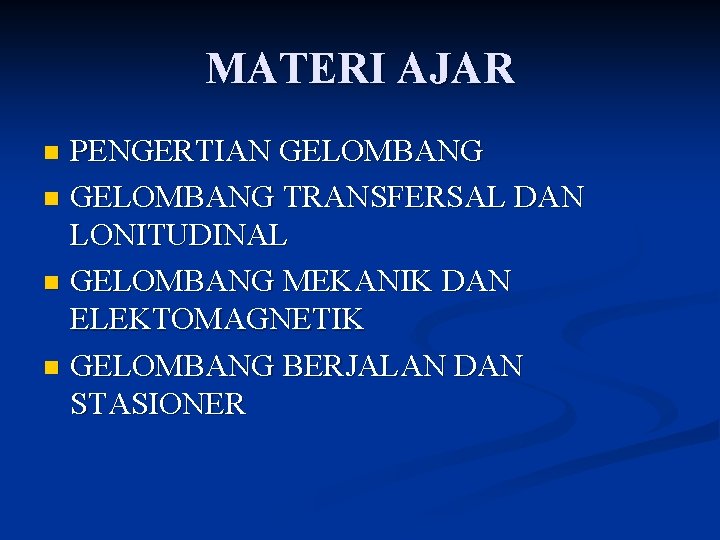 MATERI AJAR

- PENGERTIAN GELOMBANG
- GELOMBANG TRANSFERSAL DAN LONITUDINAL
- GELOMBANG MEKANIK DAN ELEKTOMAGNETIK
- GELOMBANG BERJALAN DAN STASIONER